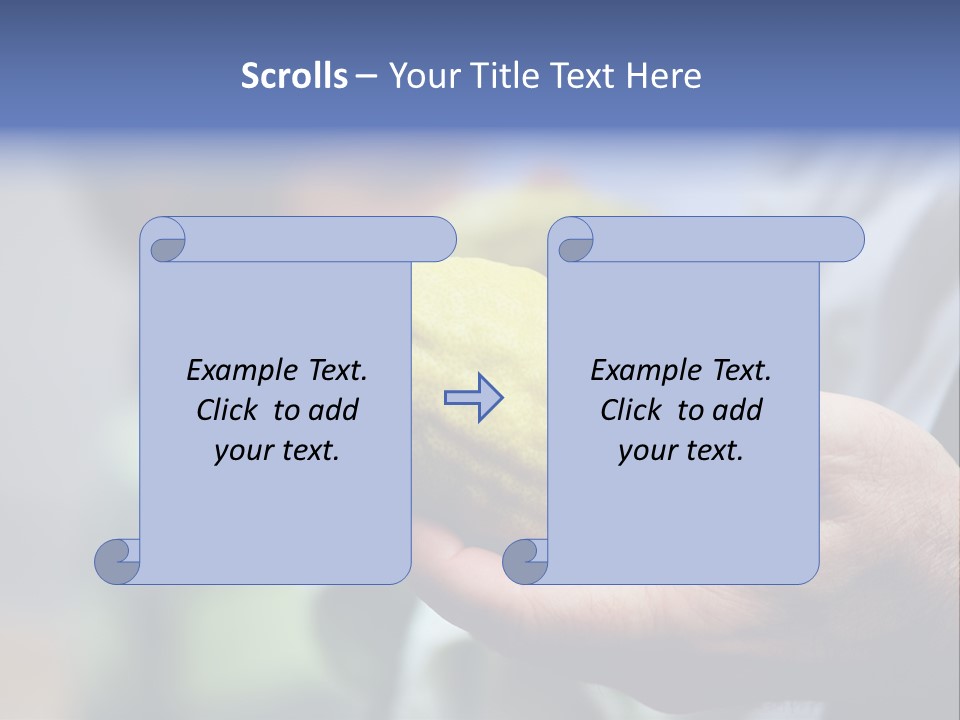 Scrolls – Your Title Text Here

Example Text. Click to add your text.

Example Text. Click to add your text.